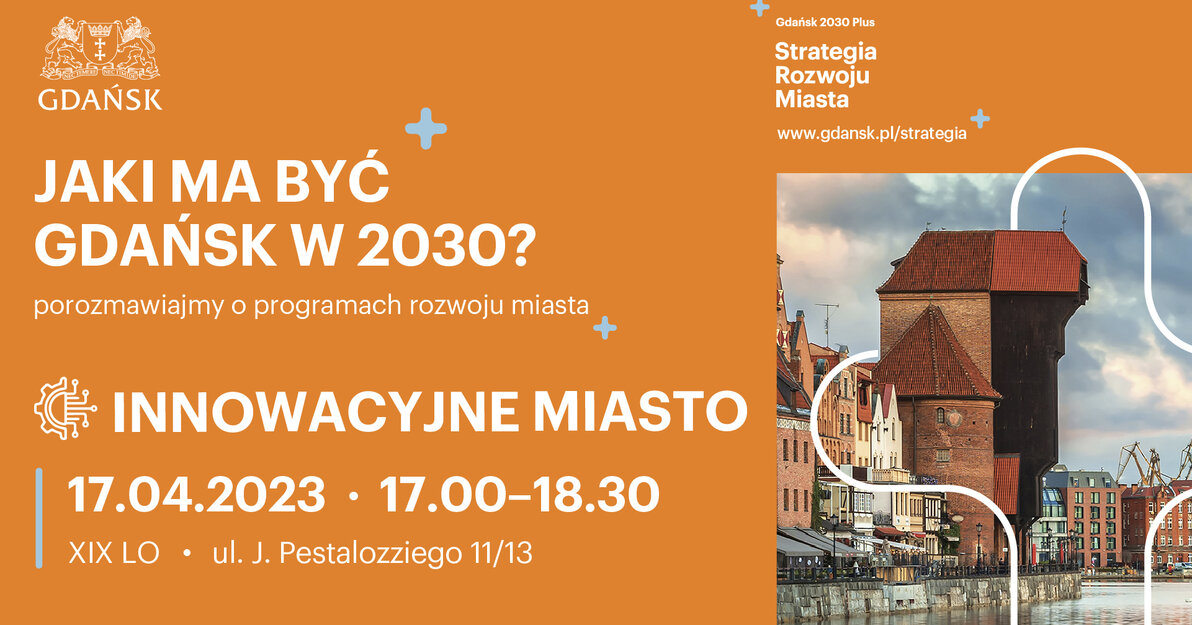 GDAŃSK

JAKI MA BYĆ GDAŃSK W 2030?

porozmawiajmy o programach rozwoju miasta

INNOWACYJNE MIASTO

17.04.2023 · 17.00–18.30

XIX LO • ul. J. Pestalozziego 11/13

Gdańsk 2030 Plus

Strategia Rozwoju Miasta

www.gdansk.pl/strategia